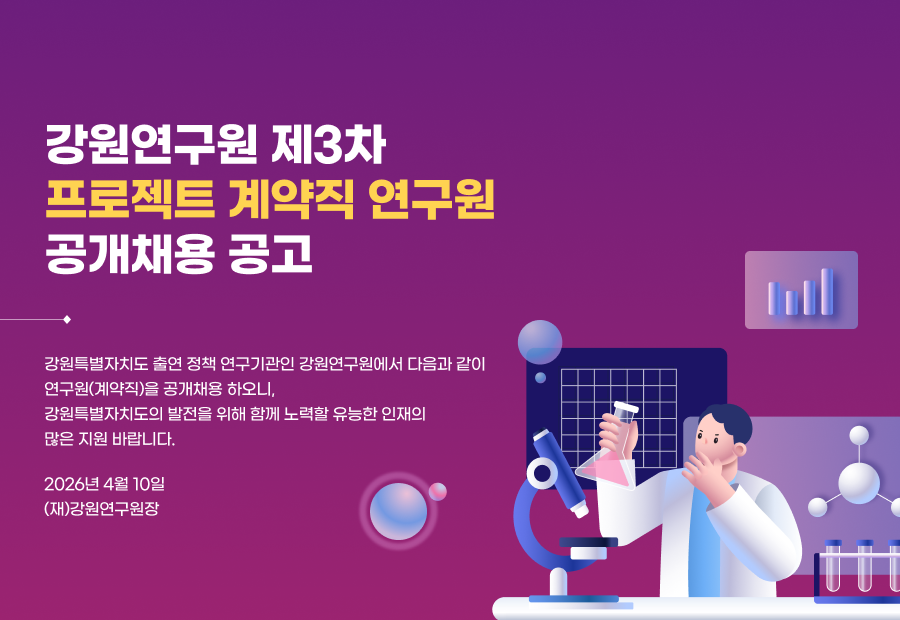 강원연구원 제3차
프로젝트 계약직 연구원
공개채용 공고

강원특별자치도 출연 정책 연구기관인 강원연구원에서 다음과 같이 연구원(계약직)을 공개채용 하오니,
강원특별자치도의 발전을 위해 함께 노력할 유능한 인재의 많은 지원 바랍니다.

2026년 4월 10일
(재)강원연구원장